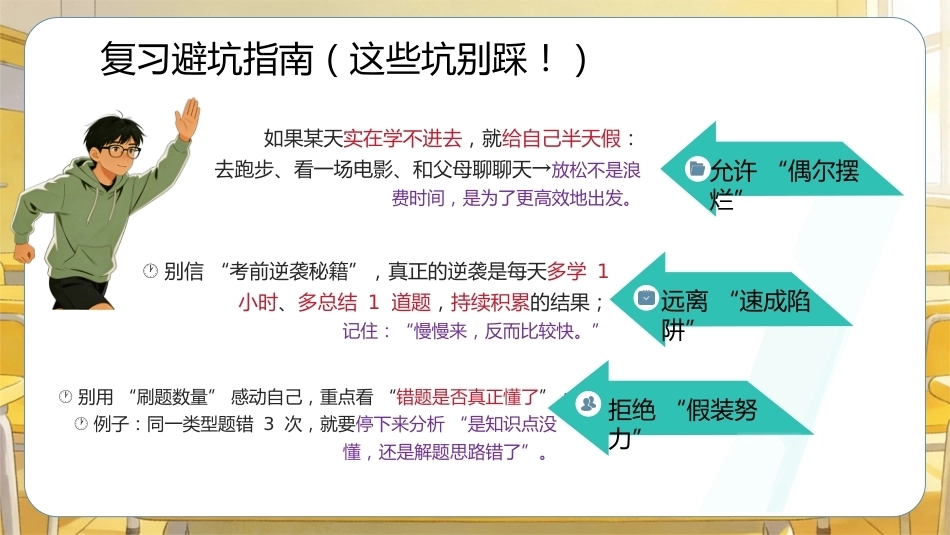 复习避坑指南（这些坑别踩！）

如果某天实在学不进去，就给自己半天假：去跑步、看一场电影、和父母聊聊天→放松不是浪费时间，是为了更高效地出发。

允许“偶尔摆烂”

别信“考前逆袭秘籍”，真正的逆袭是每天多学1小时、多总结1道题，持续积累的结果；记住：“慢慢来，反而比较快。”

远离“速成陷阱”

别用“刷题数量”感动自己，重点看“错题是否真正懂了”

例子：同一类型题错3次，就要停下来分析“是知识点没懂，还是解题思路错了”。

拒绝“假装努力”